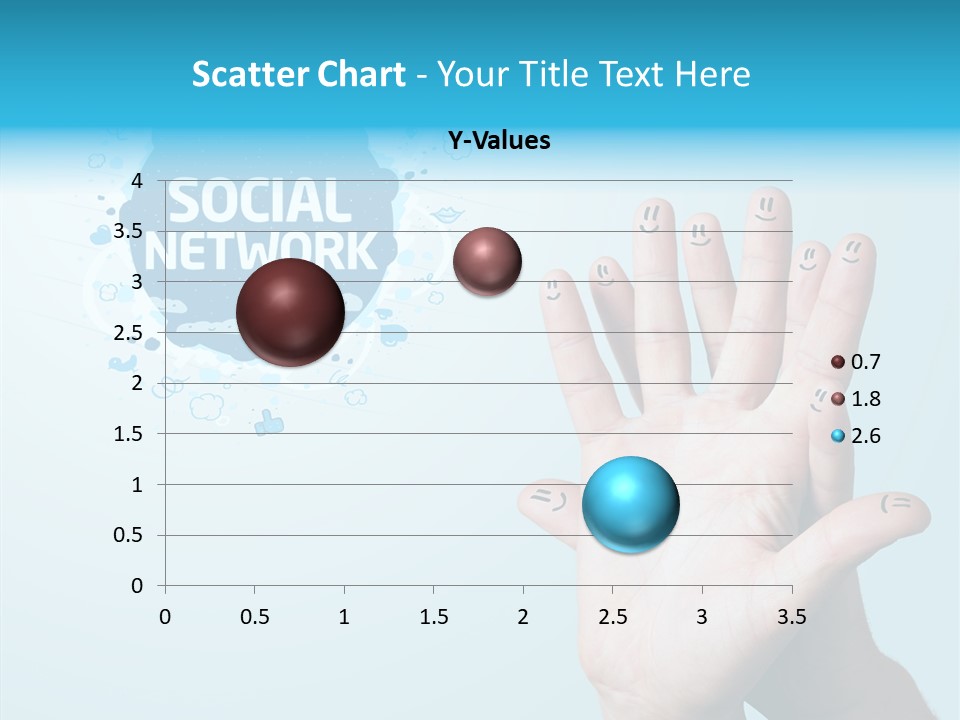 Scatter Chart - Your Title Text Here

Y-Values

SOCIAL NETWORK

4
3.5
3
2.5
2
1.5
1
0.5
0

0 0.5 1 1.5 2 2.5 3 3.5

0.7
1.8
2.6